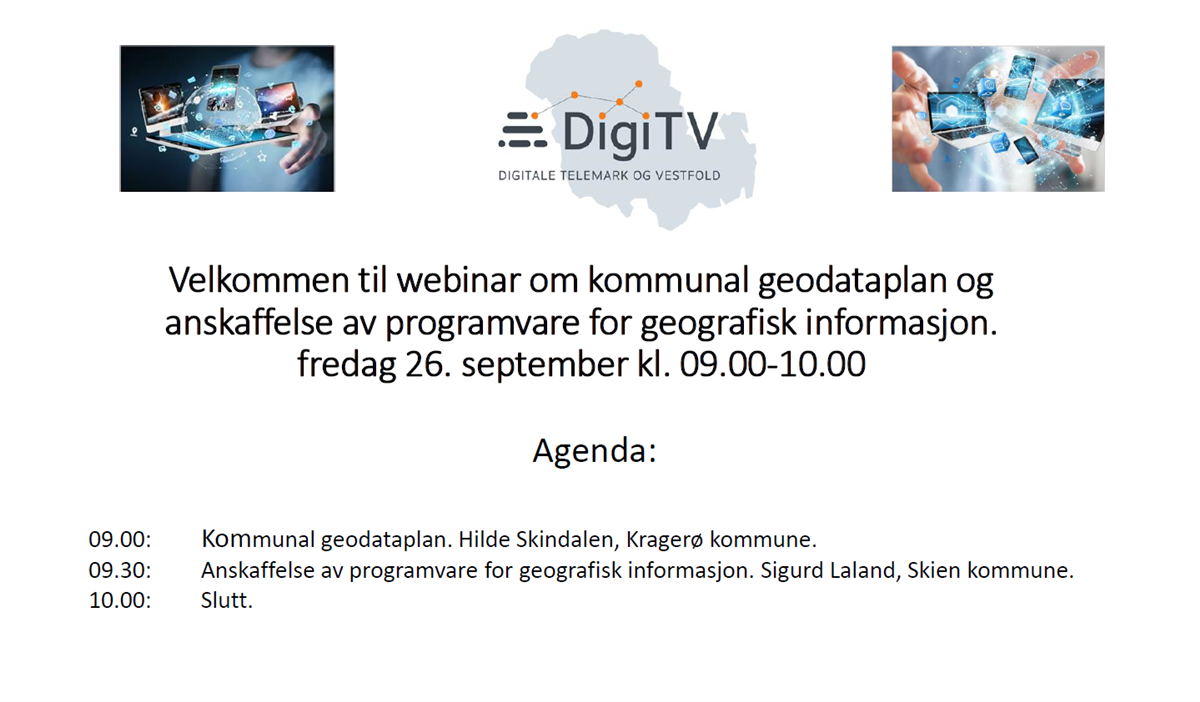 DigiTV
DIGITALE TELEMARK OG VESTFOLD

Velkommen til webinar om kommunal geodataplan og anskaffelse av programvare for geografisk informasjon. fredag 26. september kl. 09.00-10.00

Agenda:

09.00: Kommunal geodataplan. Hilde Skindalen, Kragerø kommune.
09.30: Anskaffelse av programvare for geografisk informasjon. Sigurd Laland, Skien kommune.
10.00: Slutt.